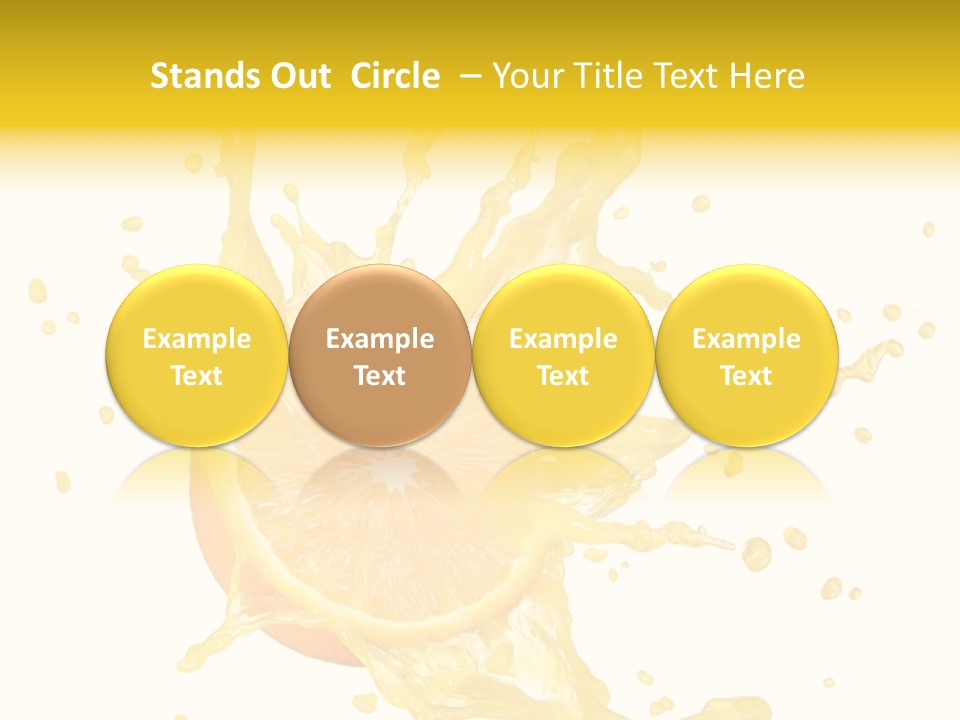 Stands Out  Circle  – Your Title Text Here

Example Text

Example Text

Example Text

Example Text